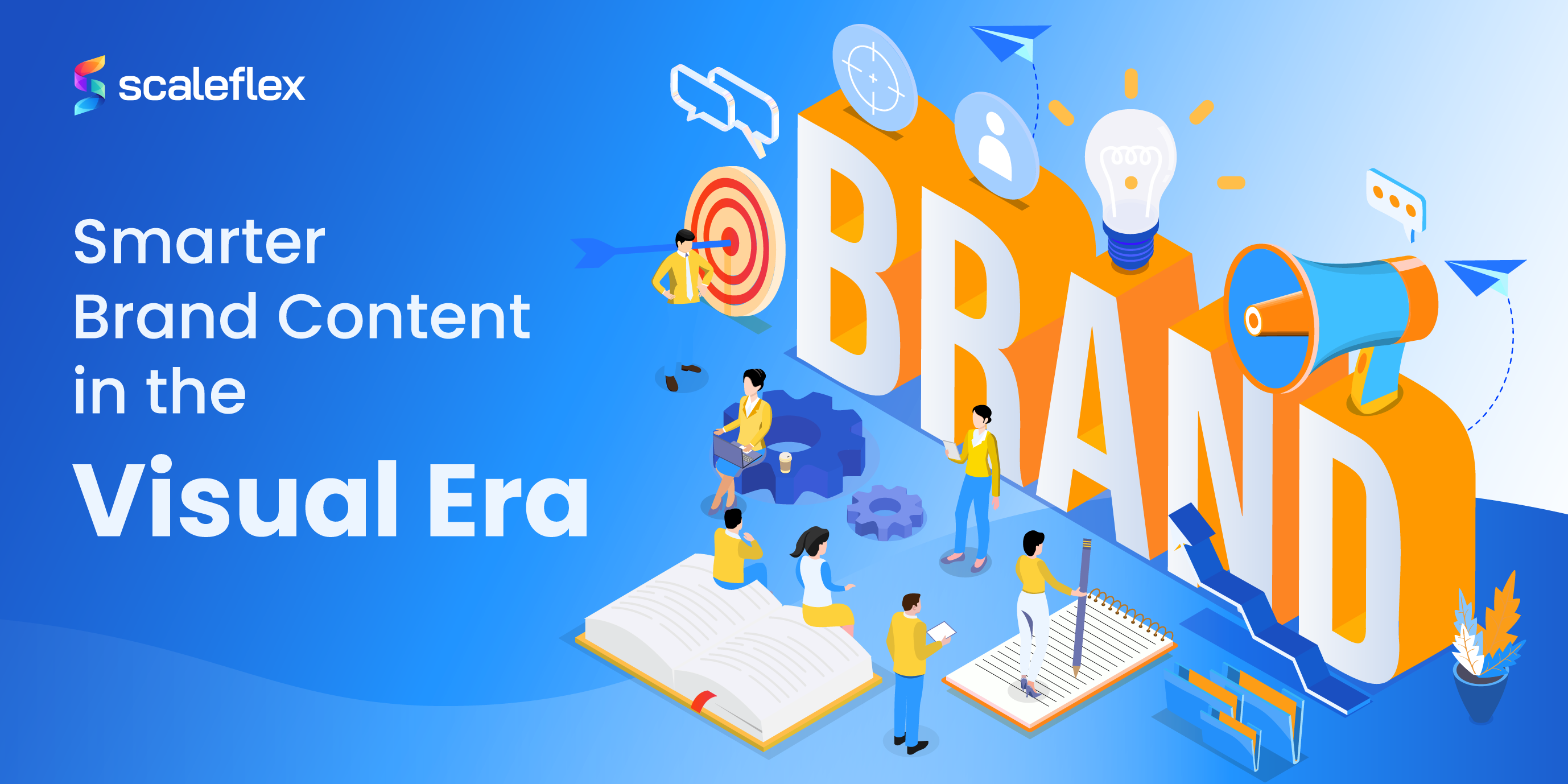 scaleflex

Smarter
Brand Content
in the
Visual Era

BRAND